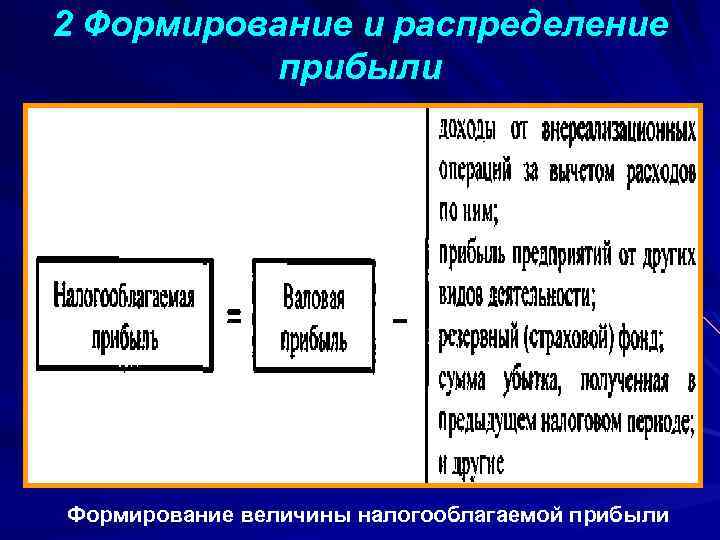 2 Формирование и распределение прибыли

Налогооблагаемая прибыль = Валовая прибыль –

доходы от внереализационных операций за вычетом расходов по ним;
прибыль предприятий от других видов деятельности;
резервный (страховой) фонд;
сумма убытка, полученная в предыдущем налоговом периоде;
и другие

Формирование величины налогооблагаемой прибыли